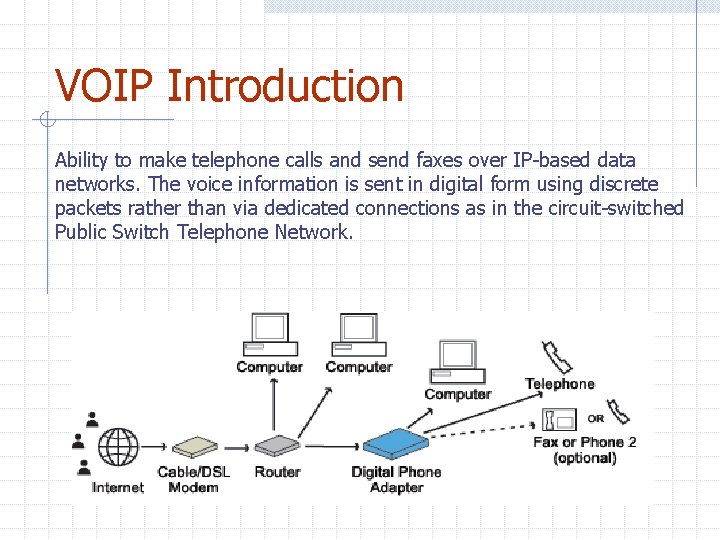 VOIP Introduction

Ability to make telephone calls and send faxes over IP-based data networks. The voice information is sent in digital form using discrete packets rather than via dedicated connections as in the circuit-switched Public Switch Telephone Network.

Computer
Computer
Computer
Telephone
OR
Fax or Phone 2 (optional)
Internet
Cable/DSL Modem
Router
Digital Phone Adapter